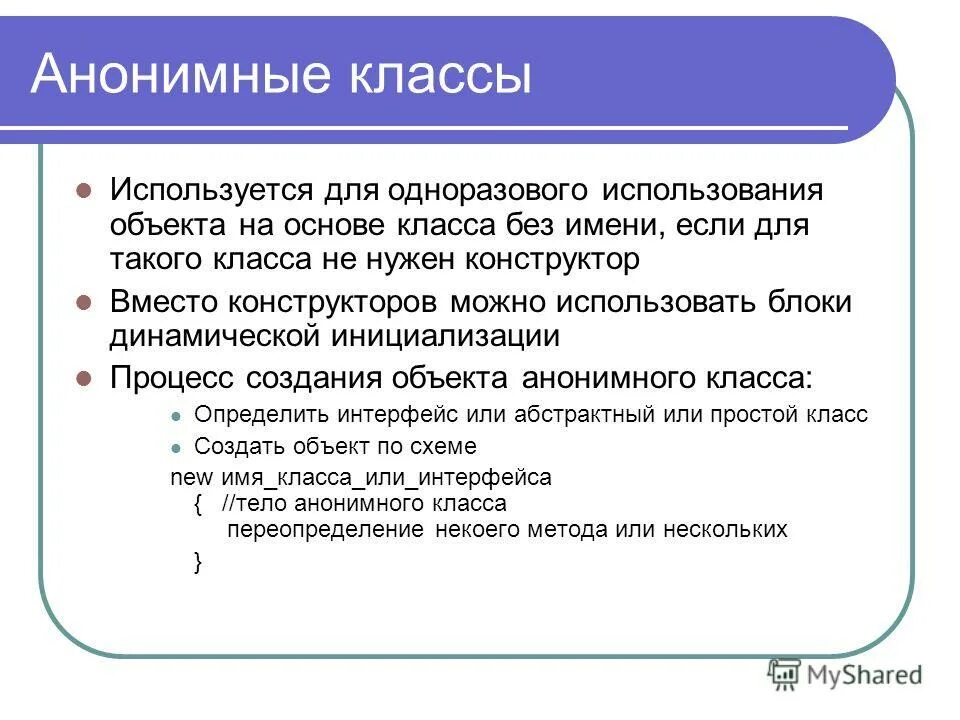 Анонимные классы

Используется для одноразового использования объекта на основе класса без имени, если для такого класса не нужен конструктор

Вместо конструкторов можно использовать блоки динамической инициализации

Процесс создания объекта анонимного класса:

Определить интерфейс или абстрактный или простой класс

Создать объект по схеме

new имя_класса_или_интерфейса
{ //тело анонимного класса
переопределение некоего метода или нескольких
}

MyShared